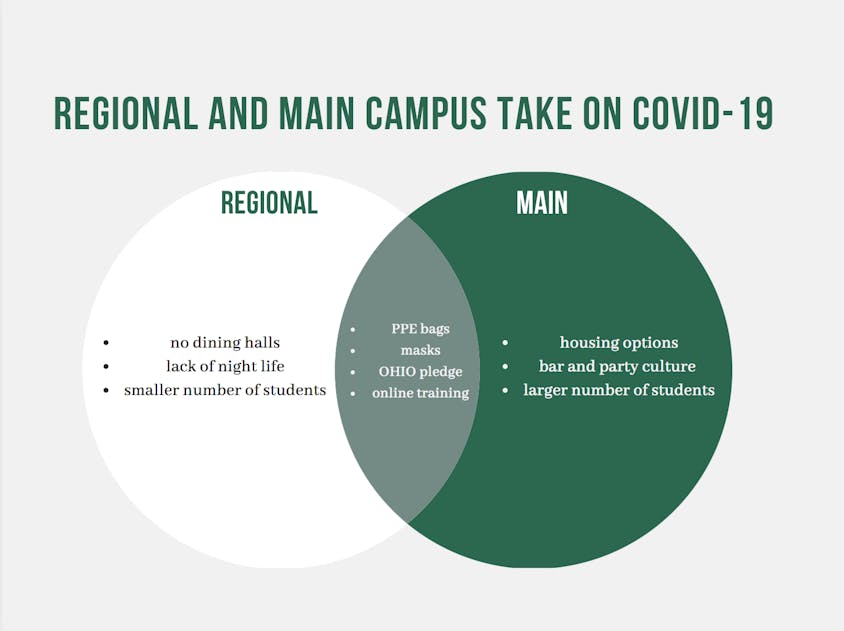 REGIONAL AND MAIN CAMPUS TAKE ON COVID-19

REGIONAL

- no dining halls
- lack of night life
- smaller number of students

- PPE bags
- masks
- OHIO pledge
- online training

MAIN

- housing options
- bar and party culture
- larger number of students